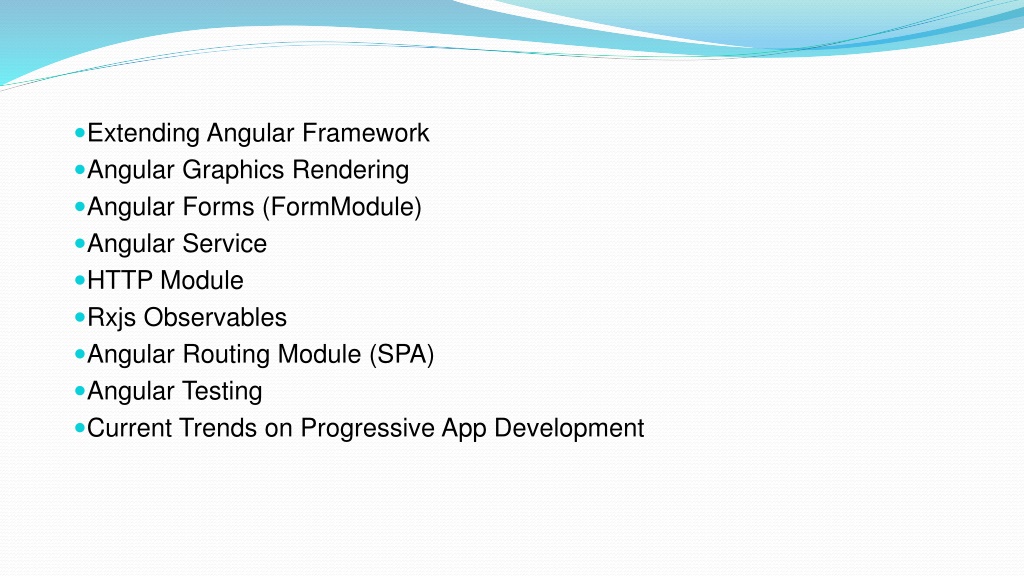 Extending Angular Framework
Angular Graphics Rendering
Angular Forms (FormModule)
Angular Service
HTTP Module
Rxjs Observables
Angular Routing Module (SPA)
Angular Testing
Current Trends on Progressive App Development